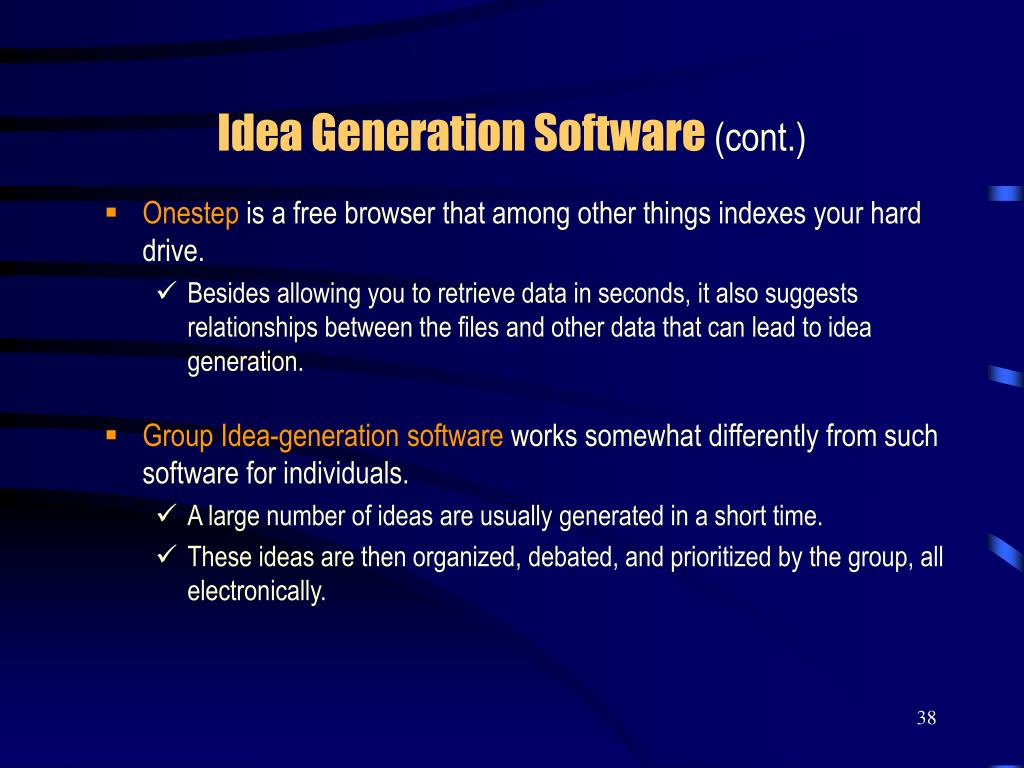 Idea Generation Software (cont.)

▪ Onestep is a free browser that among other things indexes your hard drive.

✓ Besides allowing you to retrieve data in seconds, it also suggests relationships between the files and other data that can lead to idea generation.

▪ Group Idea-generation software works somewhat differently from such software for individuals.

✓ A large number of ideas are usually generated in a short time.

✓ These ideas are then organized, debated, and prioritized by the group, all electronically.

38